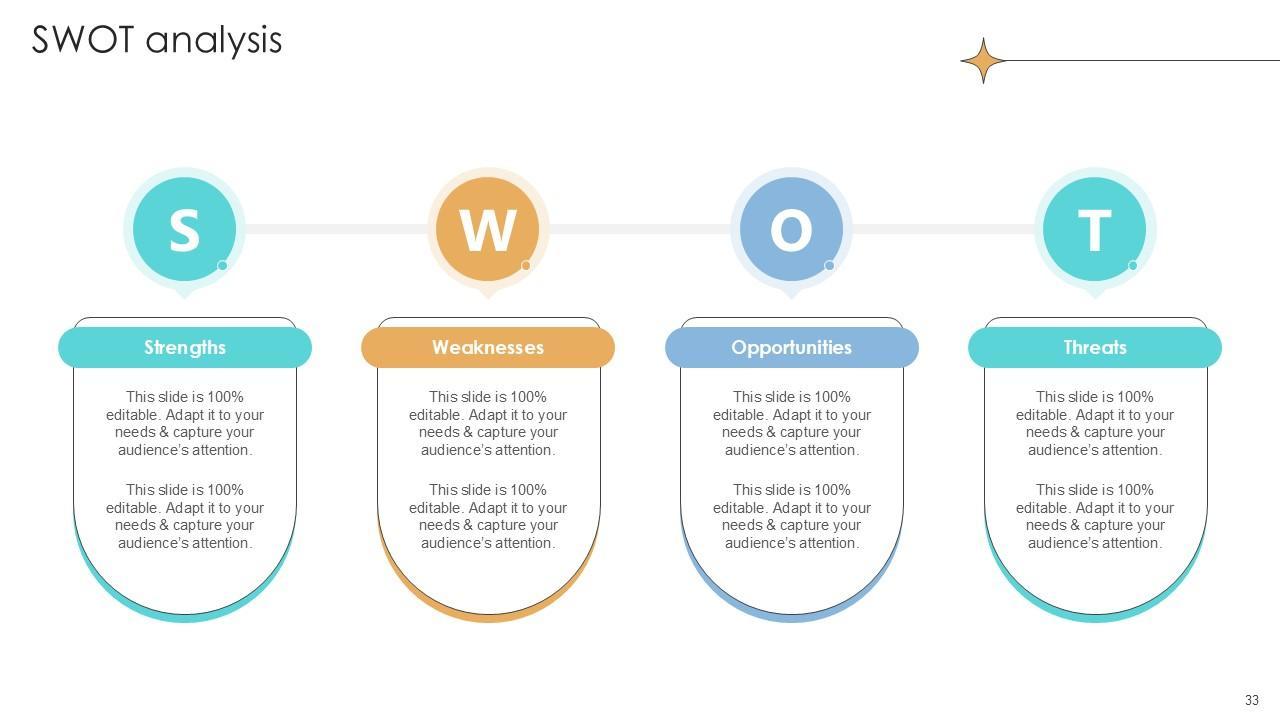 SWOT analysis

S

Strengths

This slide is 100% editable. Adapt it to your needs & capture your audience's attention.

This slide is 100% editable. Adapt it to your needs & capture your audience's attention.

W

Weaknesses

This slide is 100% editable. Adapt it to your needs & capture your audience's attention.

This slide is 100% editable. Adapt it to your needs & capture your audience's attention.

O

Opportunities

This slide is 100% editable. Adapt it to your needs & capture your audience's attention.

This slide is 100% editable. Adapt it to your needs & capture your audience's attention.

T

Threats

This slide is 100% editable. Adapt it to your needs & capture your audience's attention.

This slide is 100% editable. Adapt it to your needs & capture your audience's attention.

33